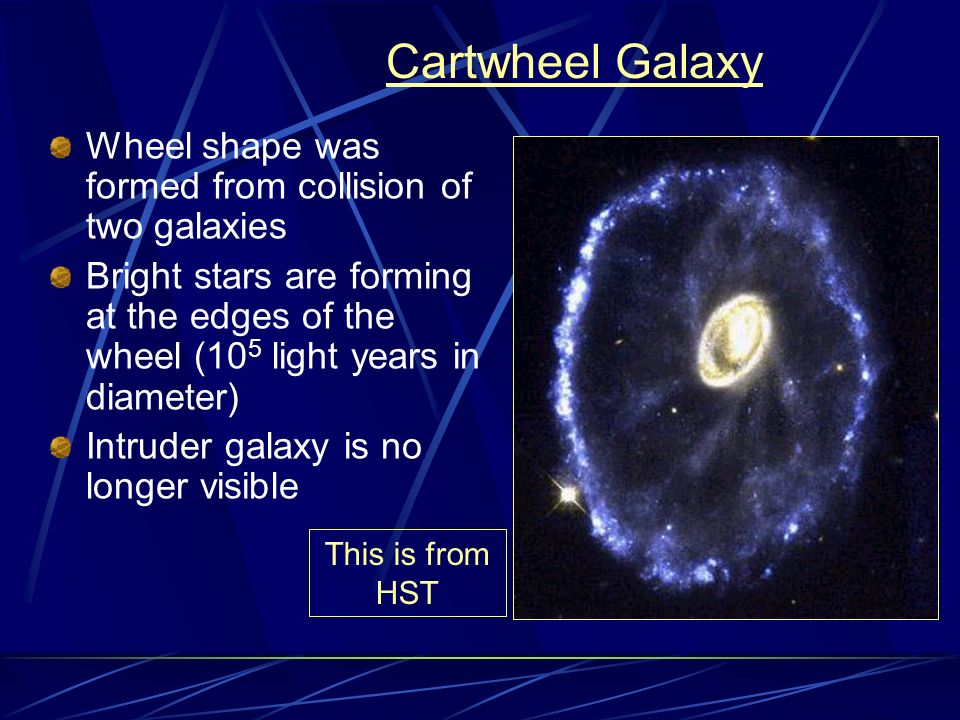 Cartwheel Galaxy

Wheel shape was formed from collision of two galaxies

Bright stars are forming at the edges of the wheel ($10^5$ light years in diameter)

Intruder galaxy is no longer visible

This is from HST